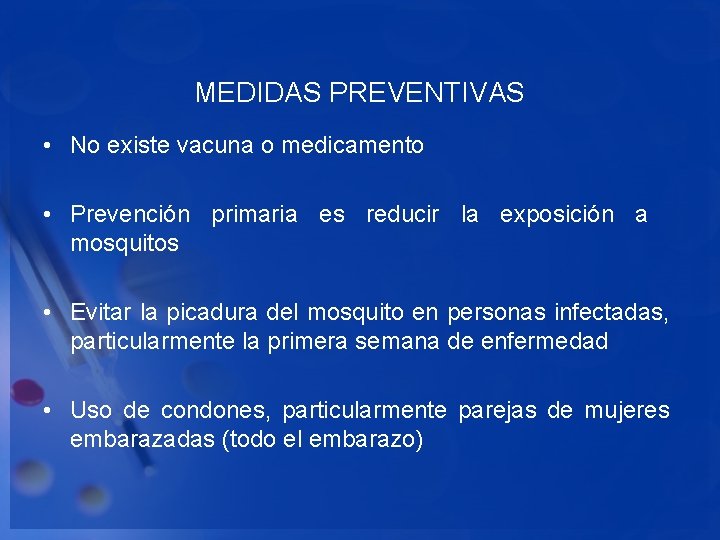 MEDIDAS PREVENTIVAS

• No existe vacuna o medicamento

• Prevención primaria es reducir la exposición a mosquitos

• Evitar la picadura del mosquito en personas infectadas, particularmente la primera semana de enfermedad

• Uso de condones, particularmente parejas de mujeres embarazadas (todo el embarazo)